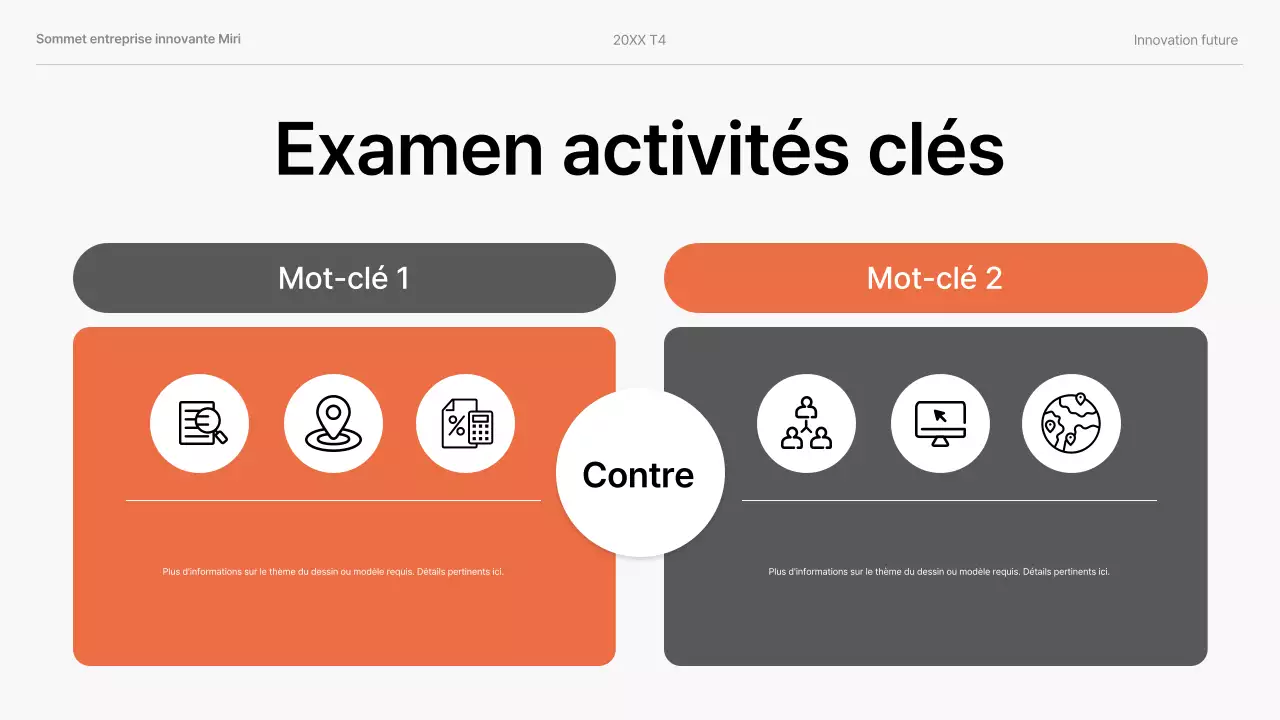 Sommet entreprise innovante Miri

20XX T4

Innovation future

Examen activités clés

Mot-clé 1

Plus d'informations sur le thème du dessin ou modèle requis. Détails pertinents ici.

Contre

Mot-clé 2

Plus d'informations sur le thème du dessin ou modèle requis. Détails pertinents ici.